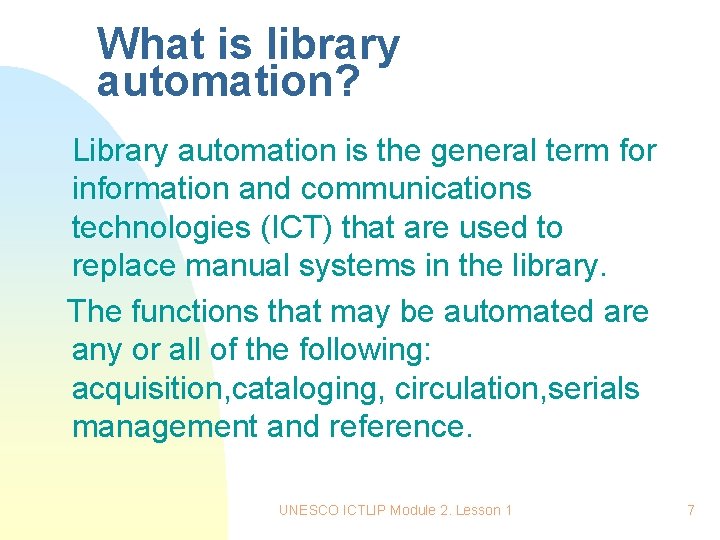 What is library automation?

Library automation is the general term for information and communications technologies (ICT) that are used to replace manual systems in the library.

The functions that may be automated are any or all of the following: acquisition,cataloging, circulation,serials management and reference.

UNESCO ICTLIP Module 2. Lesson 1

7